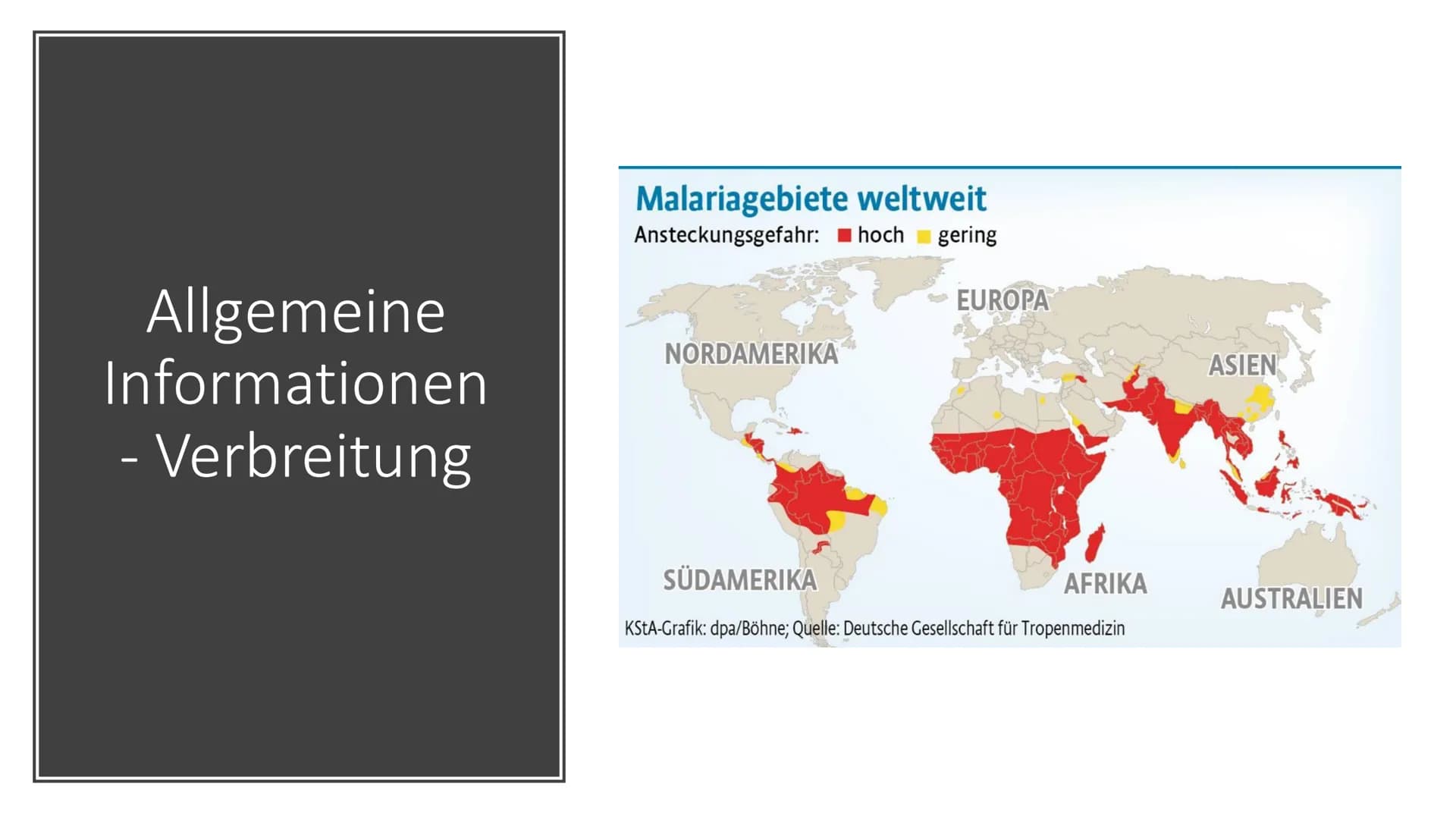 Allgemeine Informationen - Verbreitung

Malariagebiete weltweit

Ansteckungsgefahr: hoch gering

EUROPA

NORDAMERIKA

ASIEN

SÜDAMERIKA

AFRIKA

AUSTRALIEN

KStA-Grafik: dpa/Böhne; Quelle: Deutsche Gesellschaft für Tropenmedizin